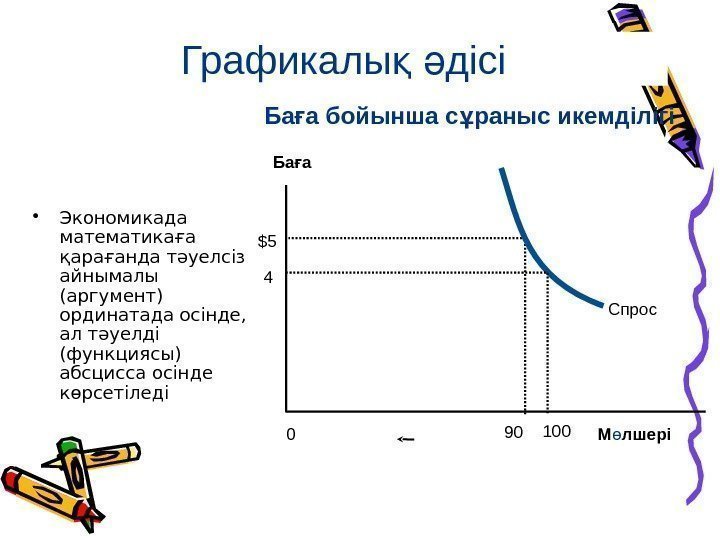 Графикалық әдісі

Баға бойынша сұраныс икемділігі

• Экономикада математикаға қарағанда тәуелсіз айнымалы (аргумент) ординатада осінде, ал тәуелді (функциясы) абсцисса осінде көрсетіледі

Баға

$5

4

Спрос

0

←

90

100

Мөлшері